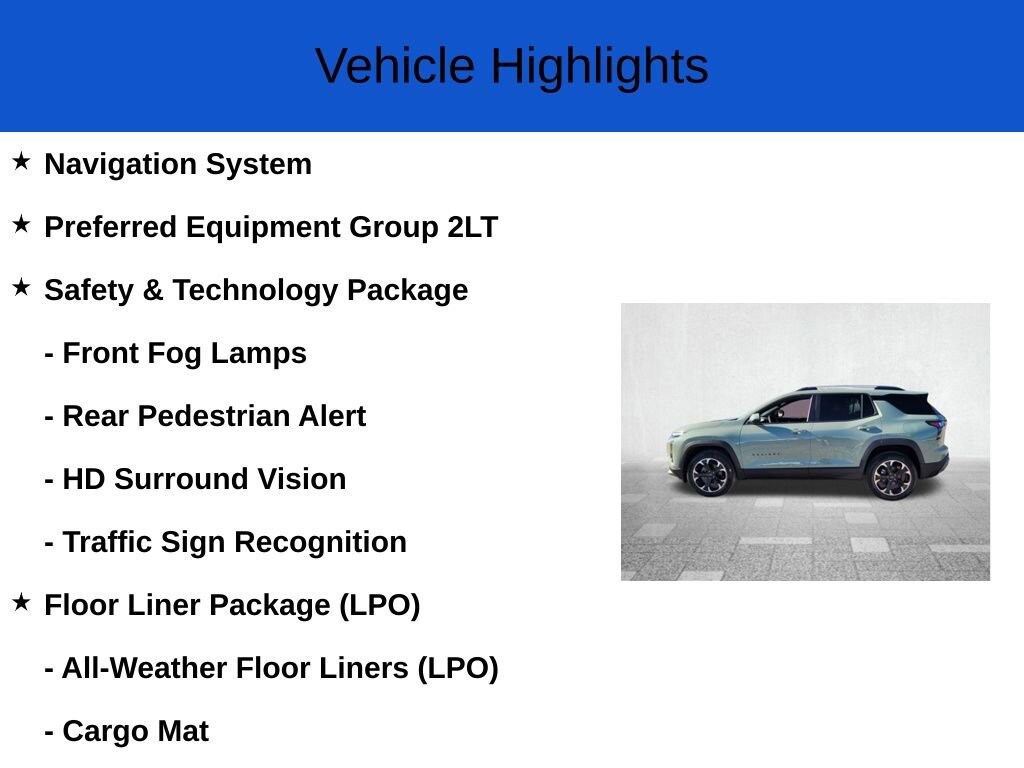 Vehicle Highlights

★ Navigation System

★ Preferred Equipment Group 2LT

★ Safety & Technology Package

- Front Fog Lamps

- Rear Pedestrian Alert

- HD Surround Vision

- Traffic Sign Recognition

★ Floor Liner Package (LPO)

- All-Weather Floor Liners (LPO)

- Cargo Mat